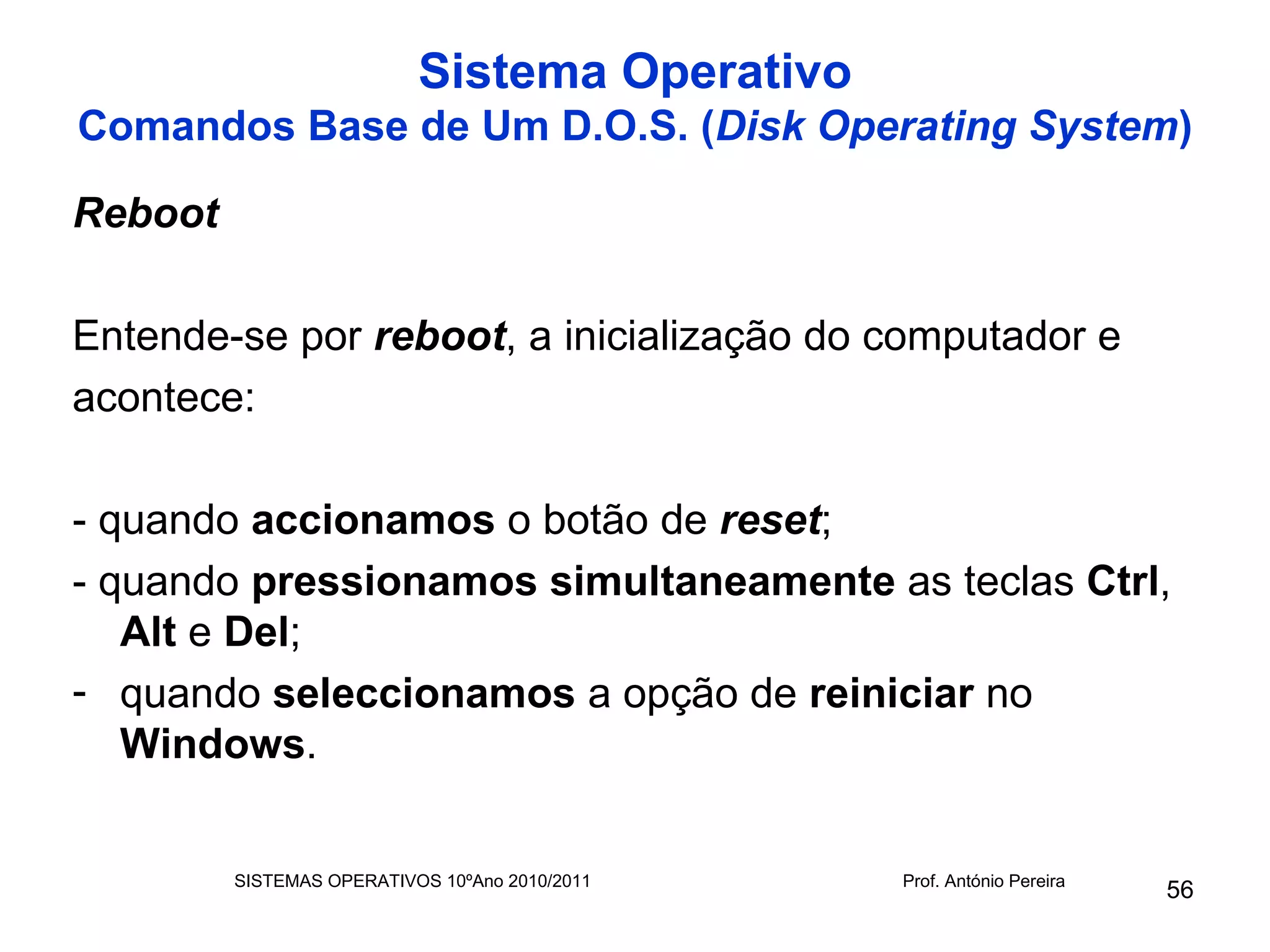 Sistema Operativo
Comandos Base de Um D.O.S. (Disk Operating System)

Reboot

Entende-se por reboot, a inicialização do computador e acontece:

- quando accionamos o botão de reset;
- quando pressionamos simultaneamente as teclas Ctrl, Alt e Del;
- quando seleccionamos a opção de reiniciar no Windows.

SISTEMAS OPERATIVOS 10ºAno 2010/2011
Prof. António Pereira
56